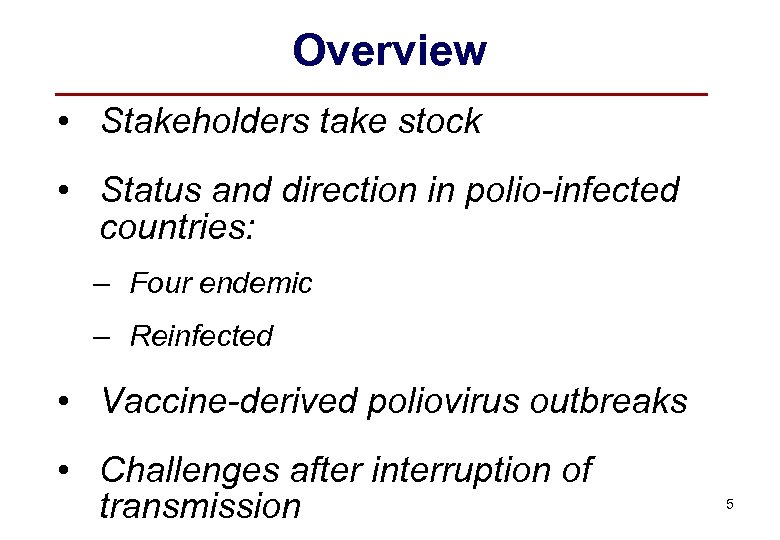 Overview

• Stakeholders take stock

• Status and direction in polio-infected countries:

– Four endemic

– Reinfected

• Vaccine-derived poliovirus outbreaks

• Challenges after interruption of transmission

5